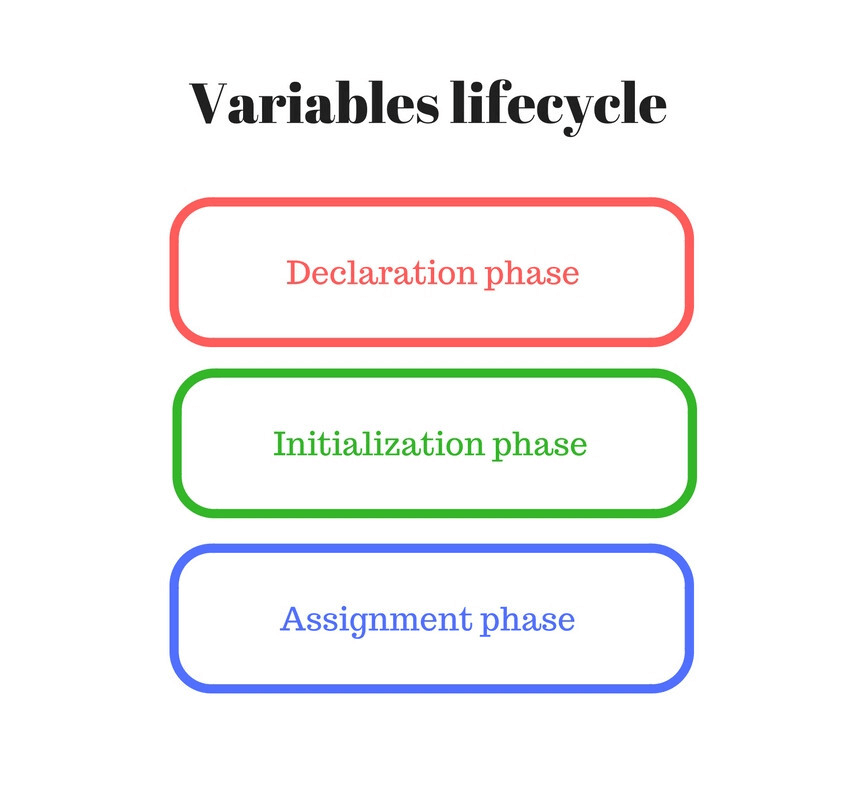 Variables lifecycle

Declaration phase

Initialization phase

Assignment phase